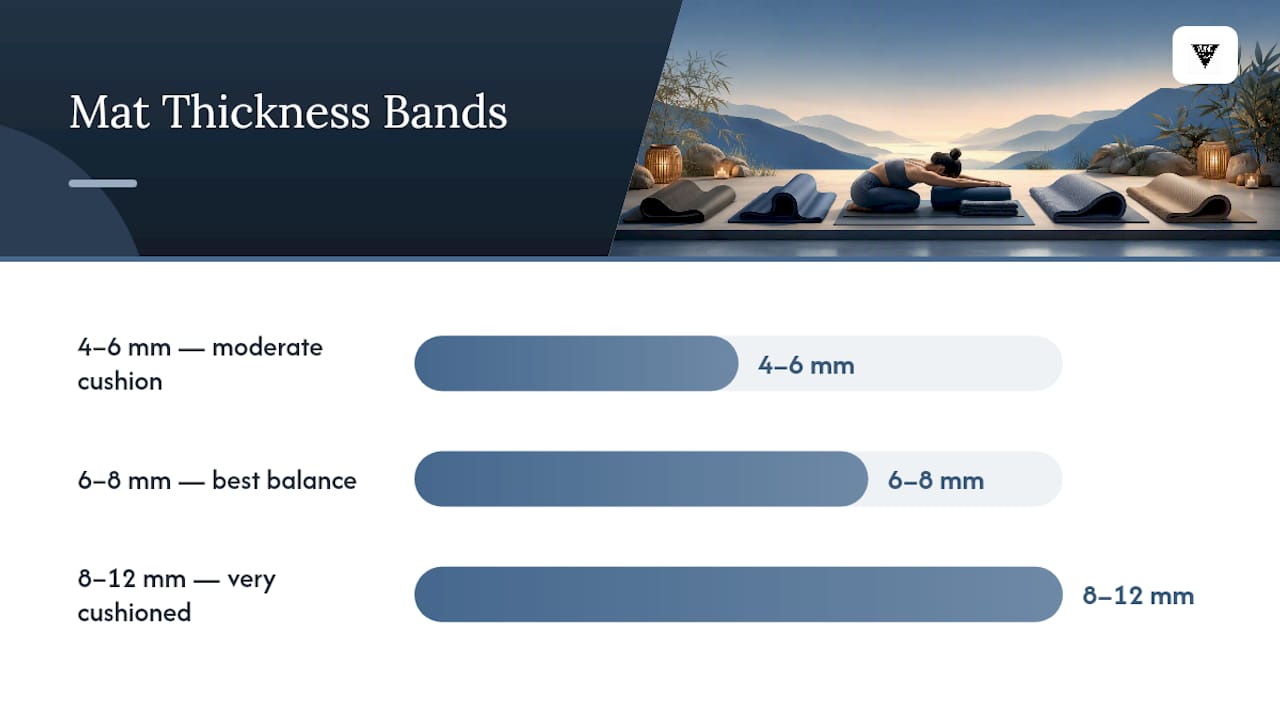 Mat Thickness Bands

4–6 mm — moderate cushion

4–6 mm

6–8 mm — best balance

6–8 mm

8–12 mm — very cushioned

8–12 mm